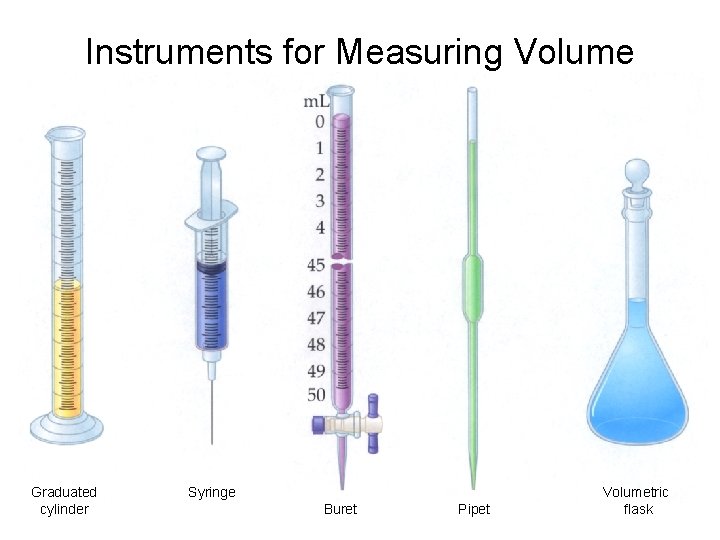 Instruments for Measuring Volume

mL
0
1
2
3
4
45
46
47
48
49
50

Graduated cylinder

Syringe

Buret

Pipet

Volumetric flask